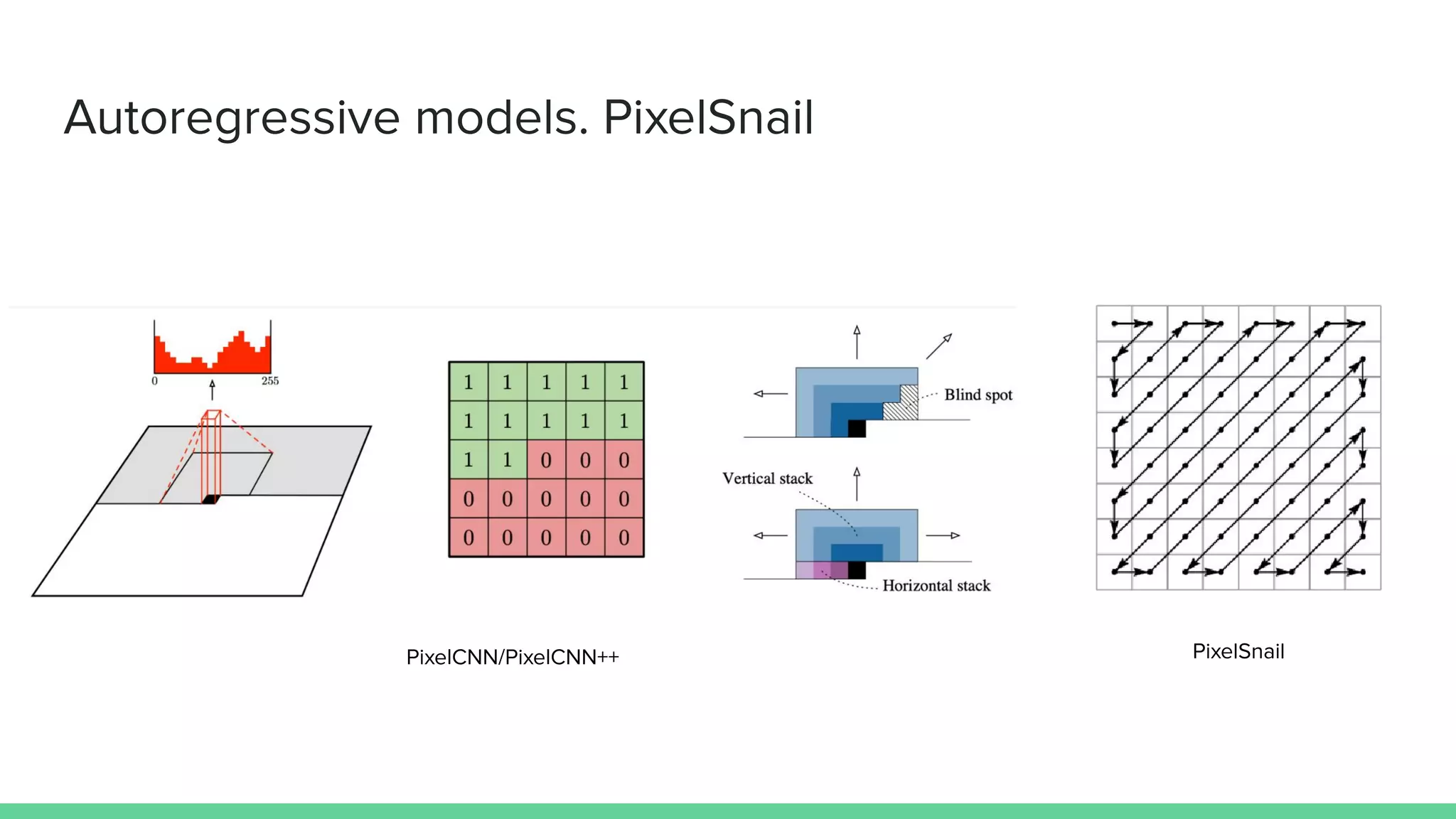 Autoregressive models. PixelSnail

0 255

| 1 | 1 | 1 | 1 | 1 |
|---|---|---|---|---|
| 1 | 1 | 1 | 1 | 1 |
| 1 | 1 | 0 | 0 | 0 |
| 0 | 0 | 0 | 0 | 0 |
| 0 | 0 | 0 | 0 | 0 |

Blind spot

Vertical stack

Horizontal stack

PixelCNN/PixelCNN++

PixelSnail